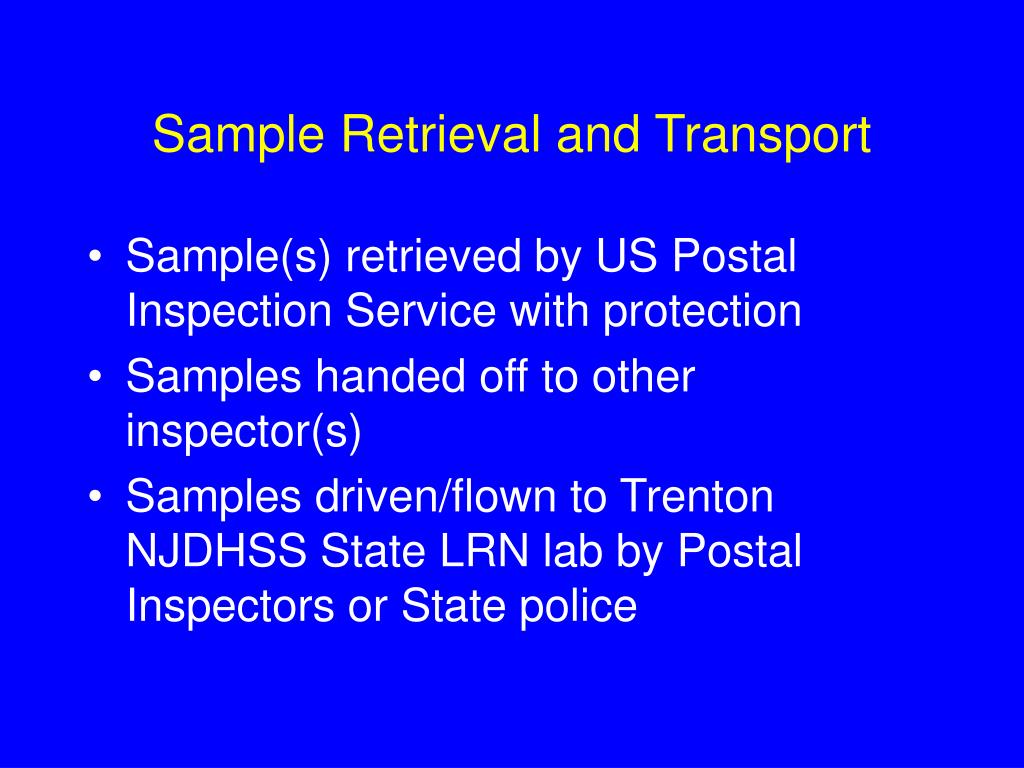 Sample Retrieval and Transport

• Sample(s) retrieved by US Postal Inspection Service with protection
• Samples handed off to other inspector(s)
• Samples driven/flown to Trenton NJDHSS State LRN lab by Postal Inspectors or State police